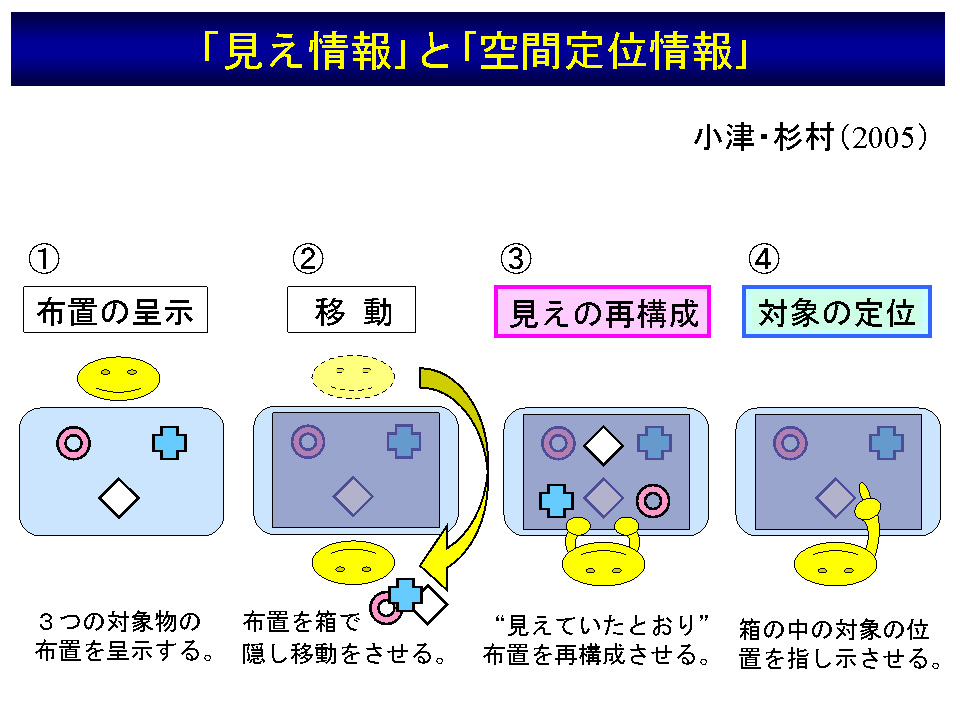 「見え情報」と「空間定位情報」

小津・杉村（2005）

①

布置の呈示

３つの対象物の布置を呈示する。

②

移 動

布置を箱で隠し移動をさせる。

③

見えの再構成

“見えていたとおり”布置を再構成させる。

④

対象の定位

箱の中の対象の位置を指し示させる。